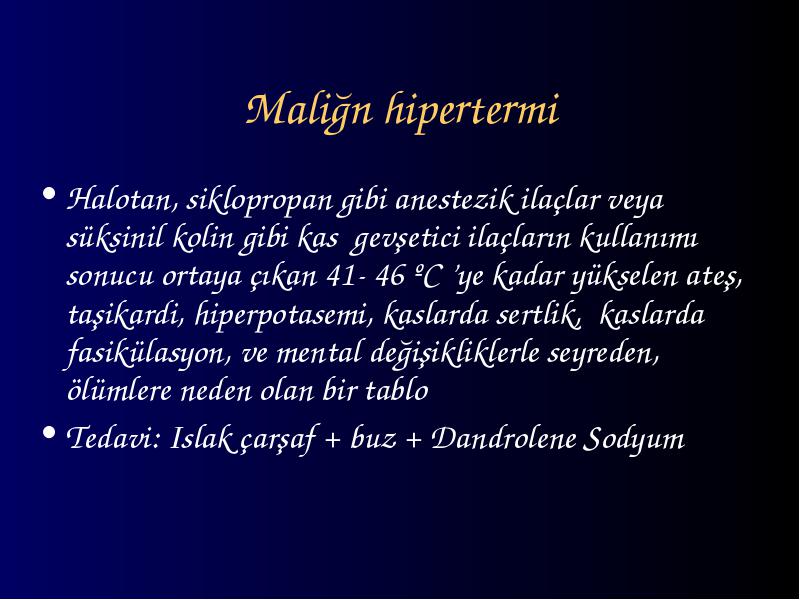 Maliğn hipertermi

• Halotan, siklopropan gibi anestezik ilaçlar veya süksinil kolin gibi kas gevşetici ilaçların kullanımı sonucu ortaya çıkan 41- 46 ºC 'ye kadar yükselen ateş, taşikardi, hiperpotasemi, kaslarda sertlik, kaslarda fasikülasyon, ve mental değişikliklerle seyreden, ölümlere neden olan bir tablo

• Tedavi: Islak çarşaf + buz + Dandrolene Sodyum